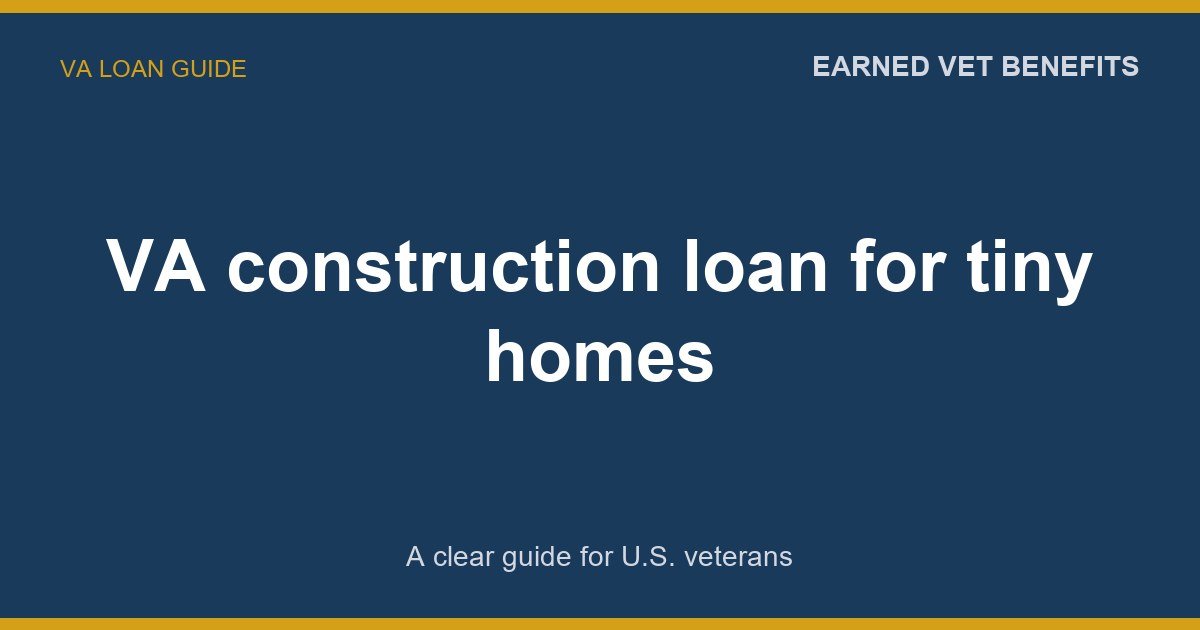 VA LOAN GUIDE

EARNED VET BENEFITS

VA construction loan for tiny homes

A clear guide for U.S. veterans